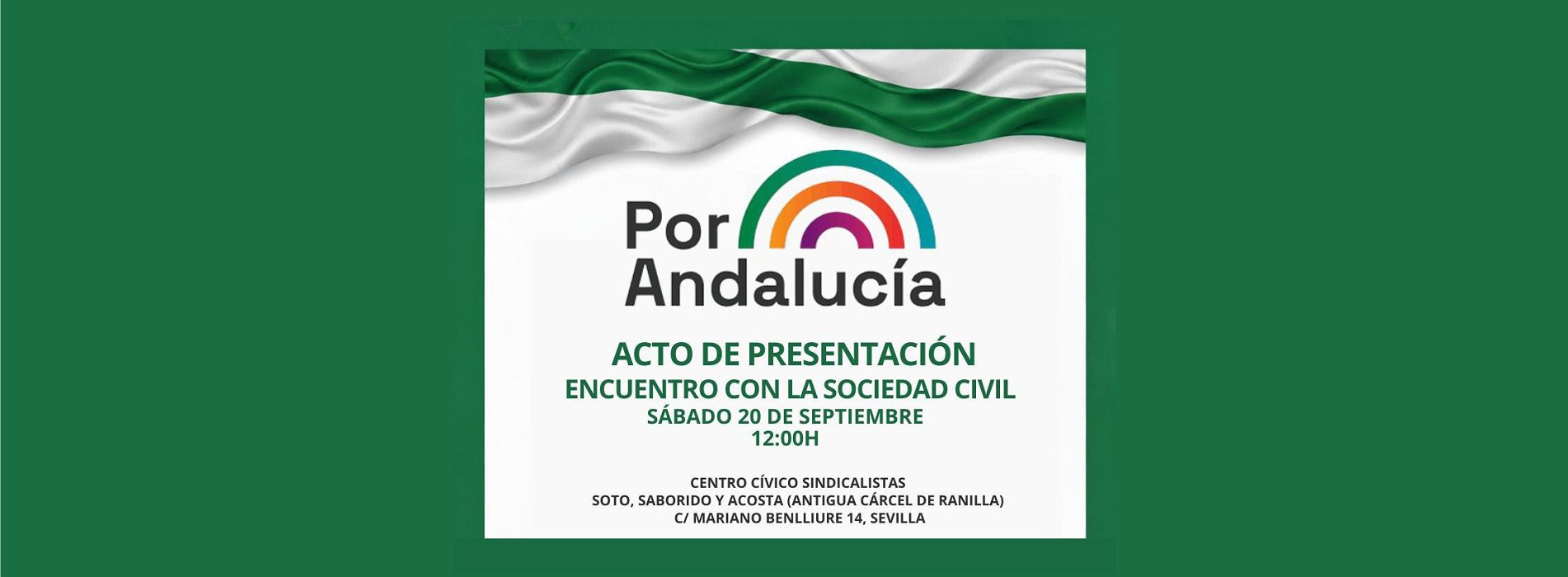 Por Andalucía

ACTO DE PRESENTACIÓN
ENCUENTRO CON LA SOCIEDAD CIVIL
SÁBADO 20 DE SEPTIEMBRE
12:00H

CENTRO CÍVICO SINDICALISTAS
SOTO, SABORIDO Y ACOSTA (ANTIGUA CÁRCEL DE RANILLA)
C/ MARIANO BENLLIURE 14, SEVILLA